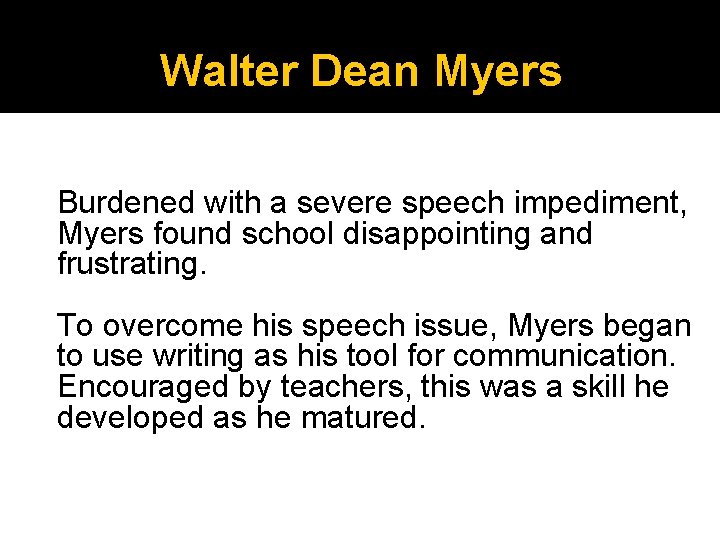 Walter Dean Myers

Burdened with a severe speech impediment, Myers found school disappointing and frustrating.

To overcome his speech issue, Myers began to use writing as his tool for communication. Encouraged by teachers, this was a skill he developed as he matured.